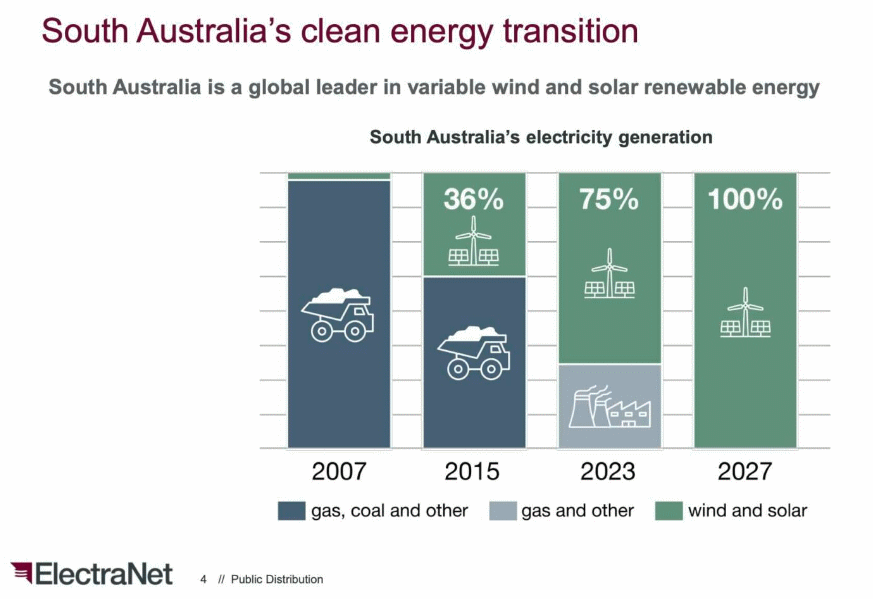 South Australia's clean energy transition

South Australia is a global leader in variable wind and solar renewable energy

South Australia's electricity generation

36%

75%

100%

2007

2015

2023

2027

gas, coal and other

gas and other

wind and solar

ElectraNet

4 // Public Distribution